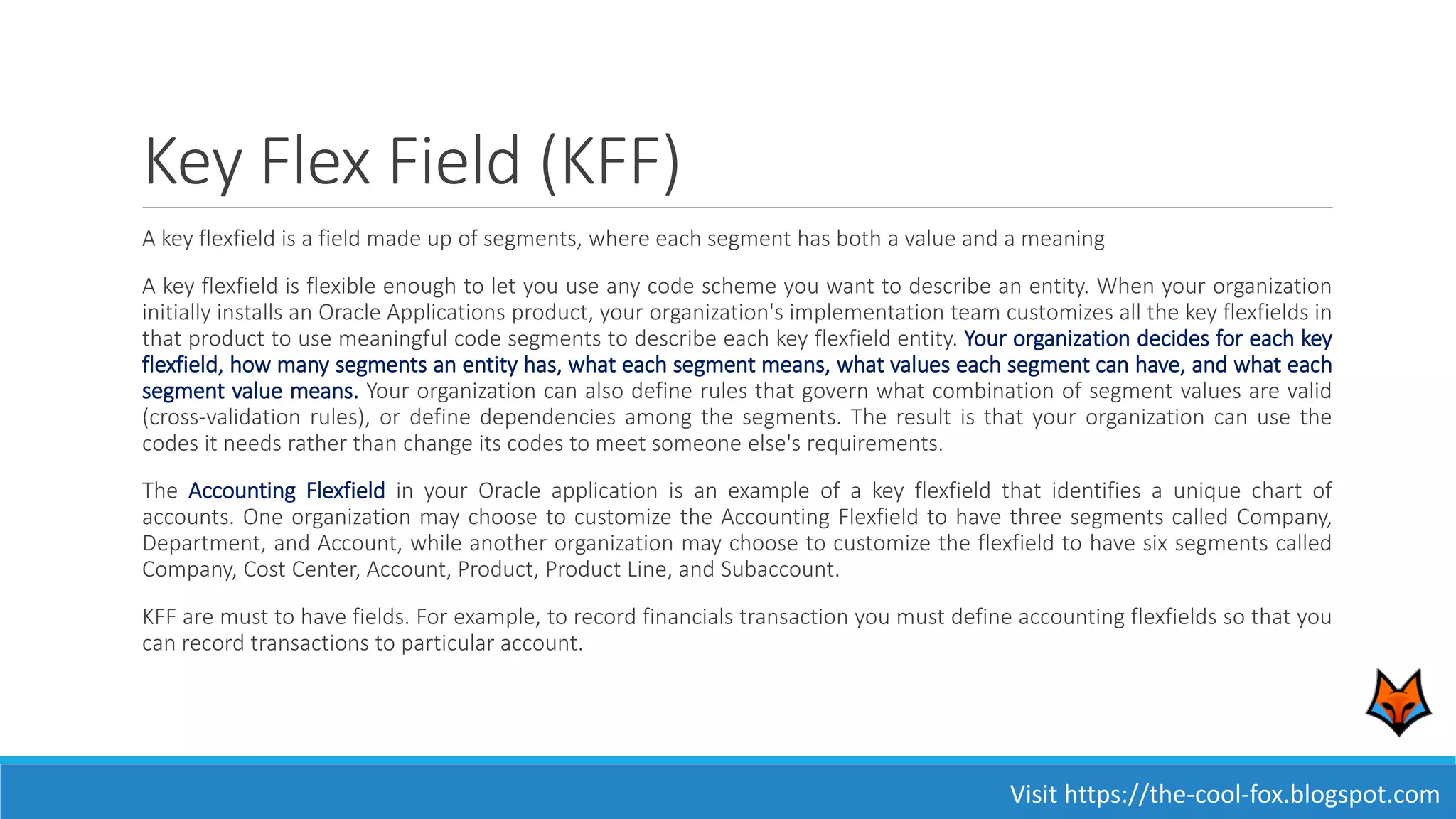 Key Flex Field (KFF)

A key flexfield is a field made up of segments, where each segment has both a value and a meaning

A key flexfield is flexible enough to let you use any code scheme you want to describe an entity. When your organization initially installs an Oracle Applications product, your organization's implementation team customizes all the key flexfields in that product to use meaningful code segments to describe each key flexfield entity. Your organization decides for each key flexfield, how many segments an entity has, what each segment means, what values each segment can have, and what each segment value means. Your organization can also define rules that govern what combination of segment values are valid (cross-validation rules), or define dependencies among the segments. The result is that your organization can use the codes it needs rather than change its codes to meet someone else's requirements.

The Accounting Flexfield in your Oracle application is an example of a key flexfield that identifies a unique chart of accounts. One organization may choose to customize the Accounting Flexfield to have three segments called Company, Department, and Account, while another organization may choose to customize the flexfield to have six segments called Company, Cost Center, Account, Product, Product Line, and Subaccount.

KFF are must to have fields. For example, to record financials transaction you must define accounting flexfields so that you can record transactions to particular account.

Visit https://the-cool-fox.blogspot.com